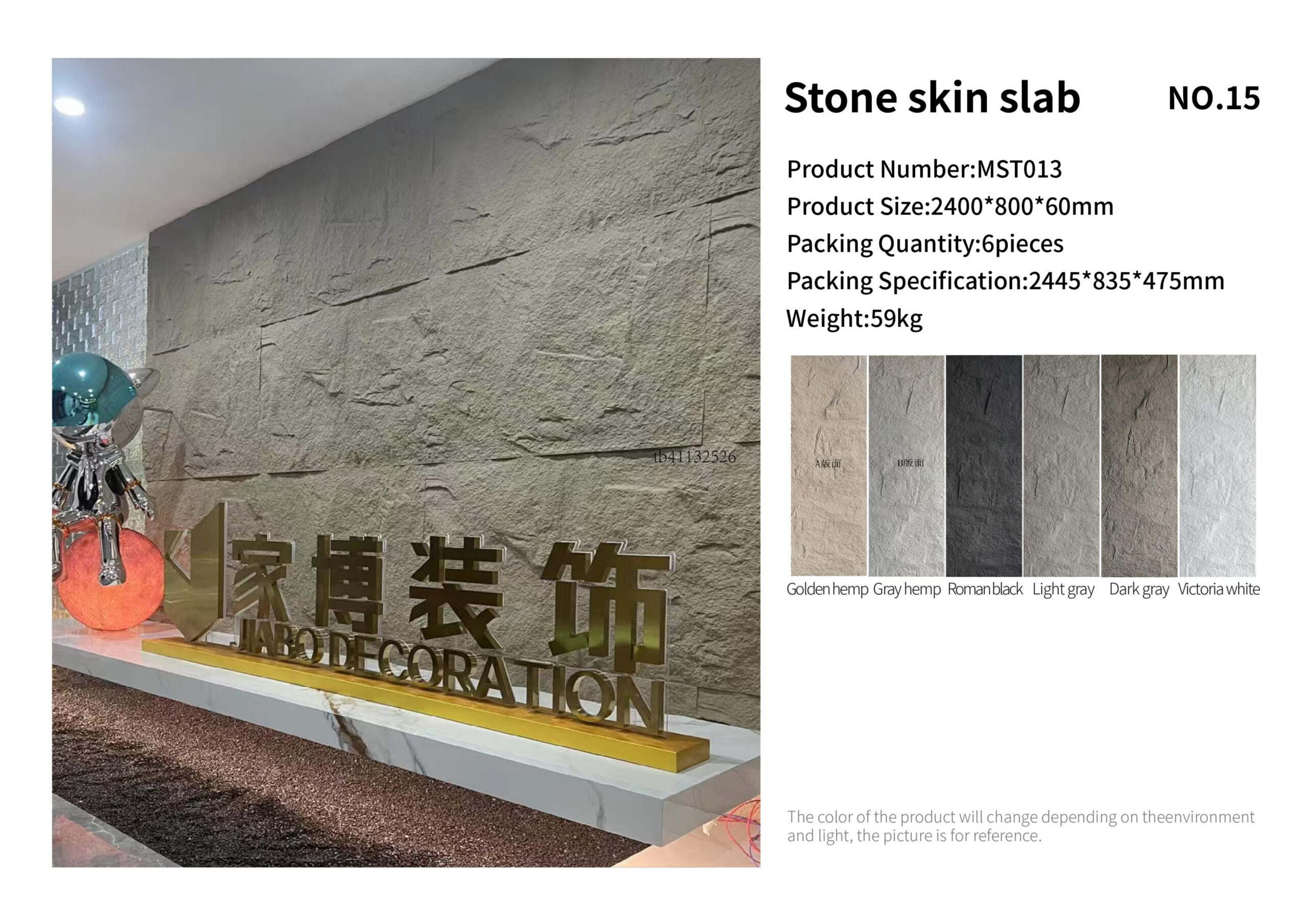 tb41132526

家博装饰
JIABO DECORATION

Stone skin slab

NO.15

Product Number:MST013
Product Size:2400*800*60mm
Packing Quantity:6pieces
Packing Specification:2445*835*475mm
Weight:59kg

A版面

B版面

Golden hemp Gray hemp Roman black Light gray Dark gray Victoria white

The color of the product will change depending on theenvironment and light, the picture is for reference.